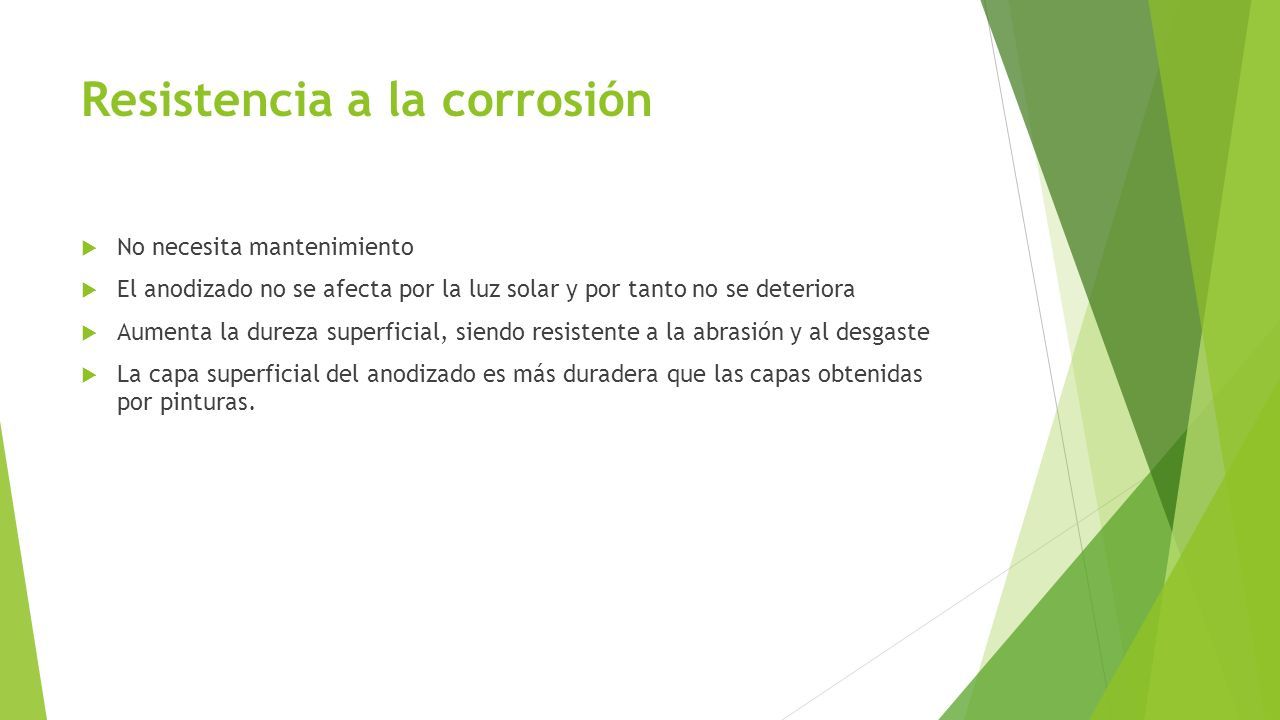 Resistencia a la corrosión

No necesita mantenimiento

El anodizado no se afecta por la luz solar y por tanto no se deteriora

Aumenta la dureza superficial, siendo resistente a la abrasión y al desgaste

La capa superficial del anodizado es más duradera que las capas obtenidas por pinturas.